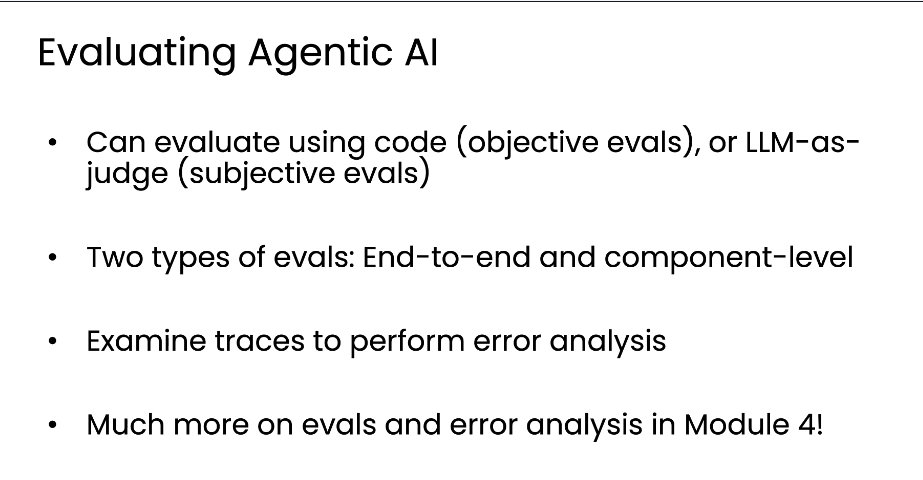 Evaluating Agentic AI

• Can evaluate using code (objective evals), or LLM-as-judge (subjective evals)

• Two types of evals: End-to-end and component-level

• Examine traces to perform error analysis

• Much more on evals and error analysis in Module 4!